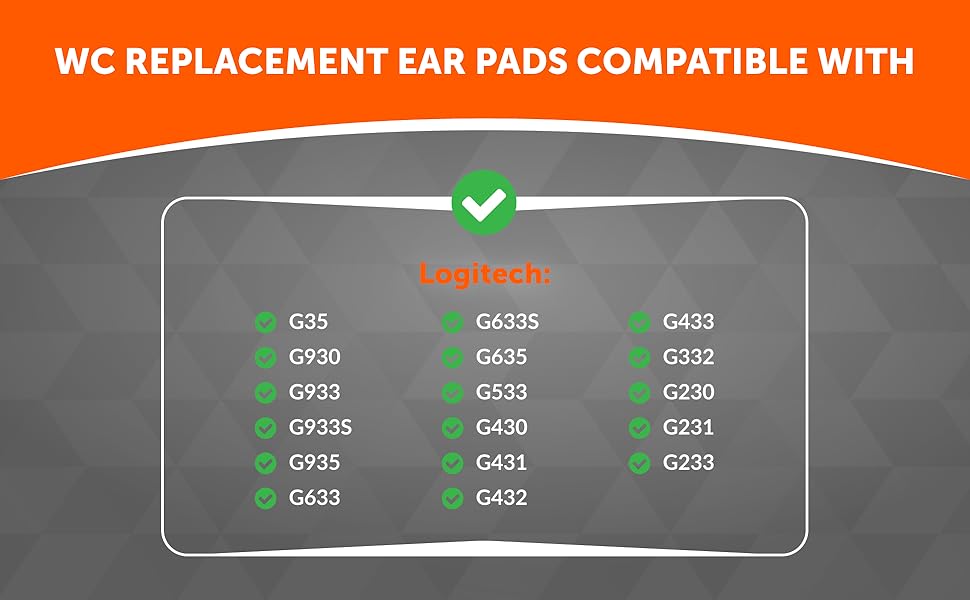 WC REPLACEMENT EAR PADS COMPATIBLE WITH

Logitech:

G35
G930
G933
G933S
G935
G633

G633S
G635
G533
G430
G431
G432

G433
G332
G230
G231
G233